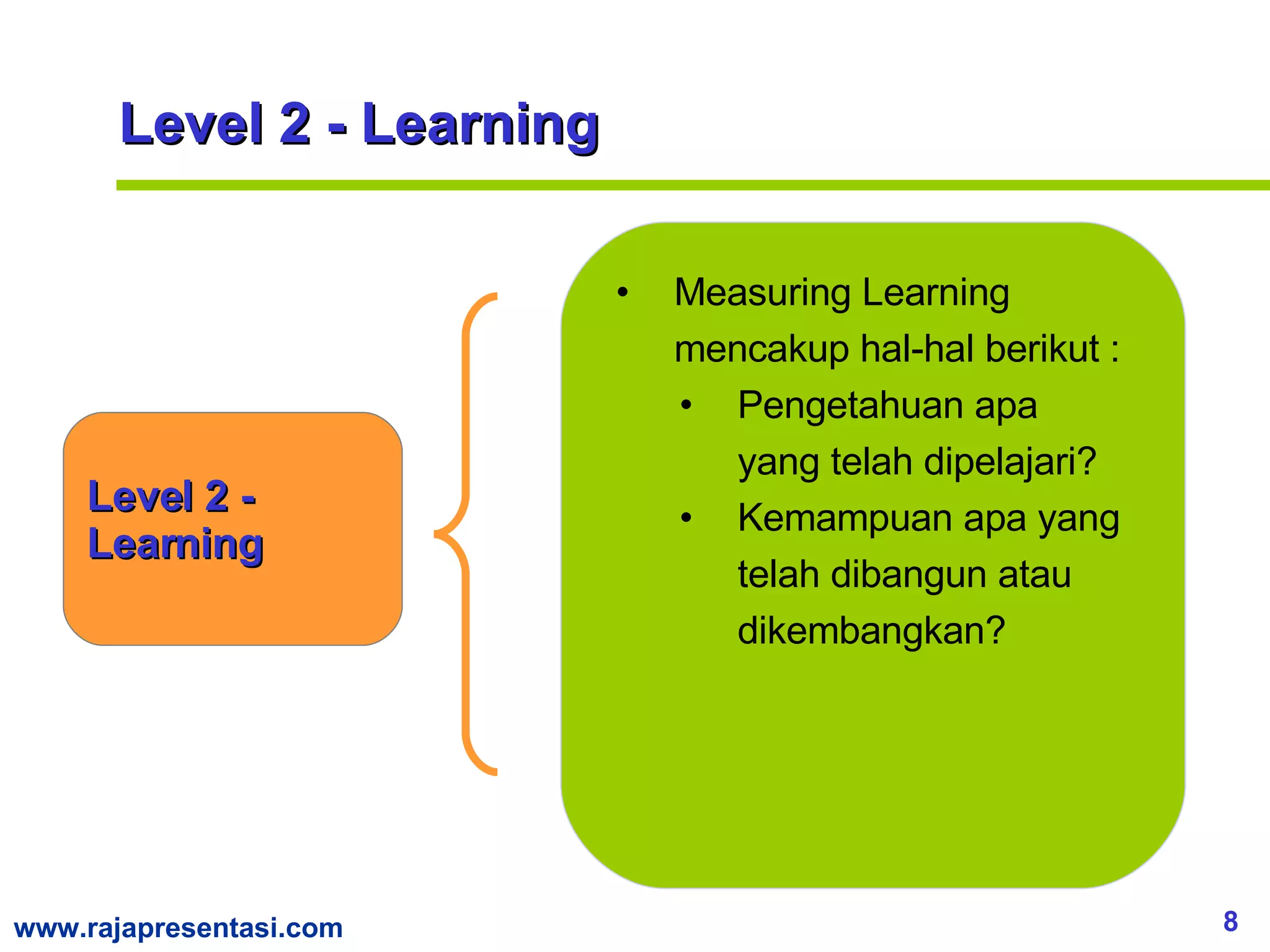 Level 2 - Learning

Level 2 - Learning

• Measuring Learning mencakup hal-hal berikut :
  • Pengetahuan apa yang telah dipelajari?
  • Kemampuan apa yang telah dibangun atau dikembangkan?

www.rajapresentasi.com

8